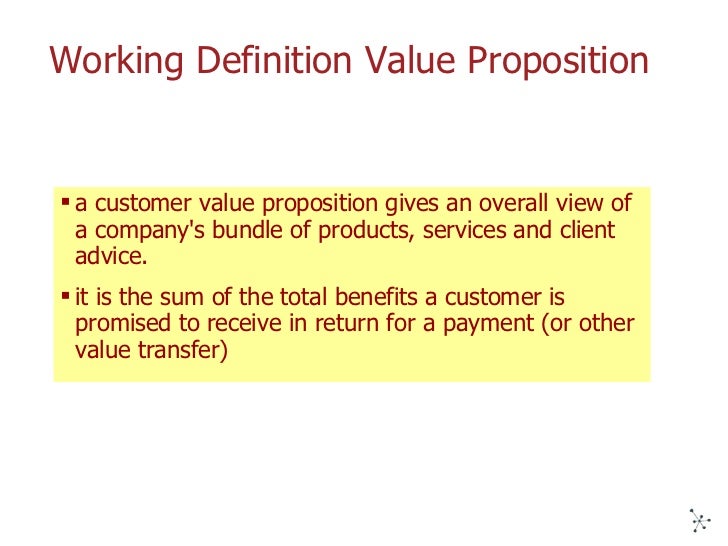 Working Definition Value Proposition

▪ a customer value proposition gives an overall view of a company's bundle of products, services and client advice.

▪ it is the sum of the total benefits a customer is promised to receive in return for a payment (or other value transfer)